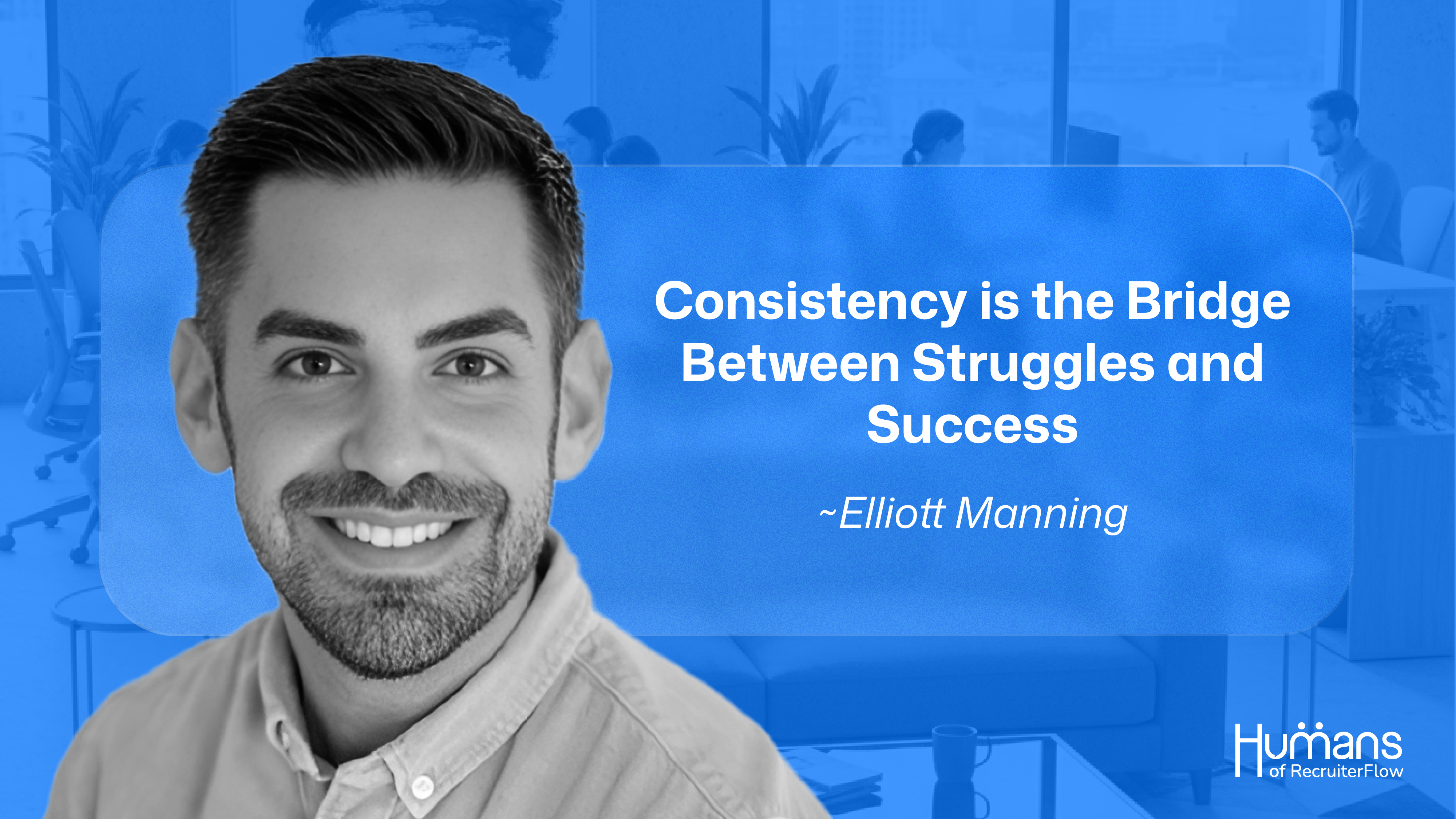 Consistency is the Bridge Between Struggles and Success

~Elliott Manning

Humans
of RecruiterFlow